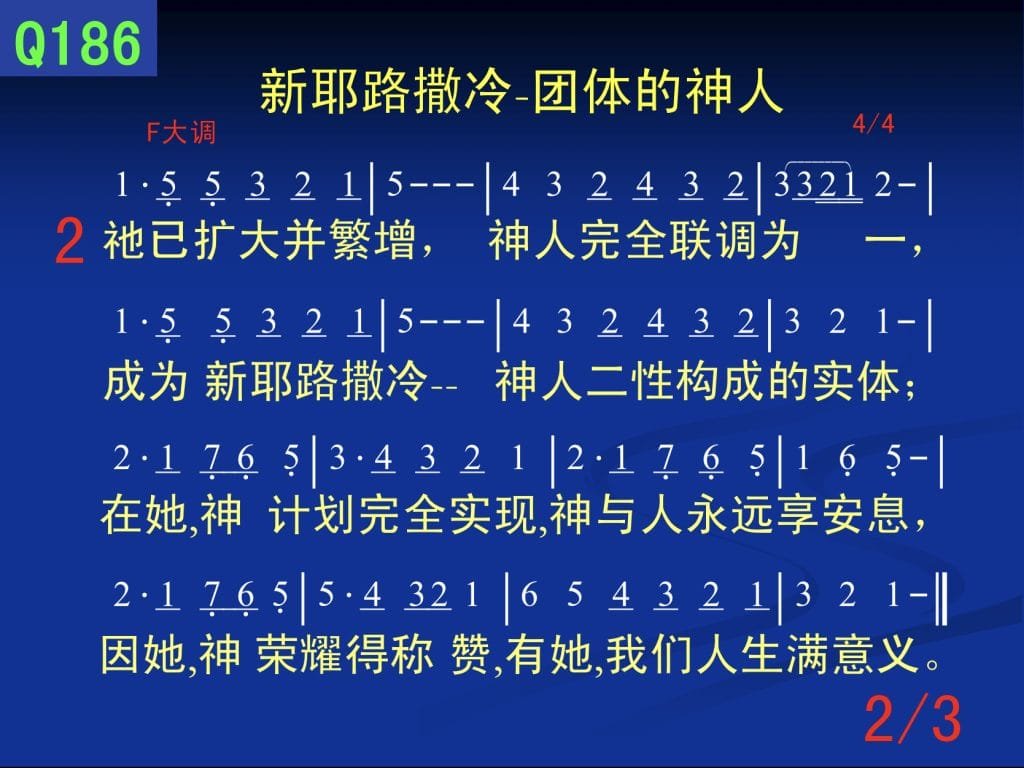 Q186

新耶路撒冷-团体的神人

F大调

4/4

1 · 5 5 3 2 1 | 5 - - - | 4 3 2 4 3 2 | 3 3 2 1 2 - |

2 祂已扩大并繁增， 神人完全联调为 一，

1 · 5 5 3 2 1 | 5 - - - | 4 3 2 4 3 2 | 3 2 1 - |

成为 新耶路撒冷-- 神人二性构成的实体；

2 · 1 7 6 5 | 3 · 4 3 2 1 | 2 · 1 7 6 5 | 1 6 5 - |

在她,神 计划完全实现,神与人永远享安息，

2 · 1 7 6 5 | 5 · 4 3 2 1 | 6 5 4 3 2 1 | 3 2 1 - ‖

因她,神 荣耀得称 赞,有她,我们人生满意义。

2/3